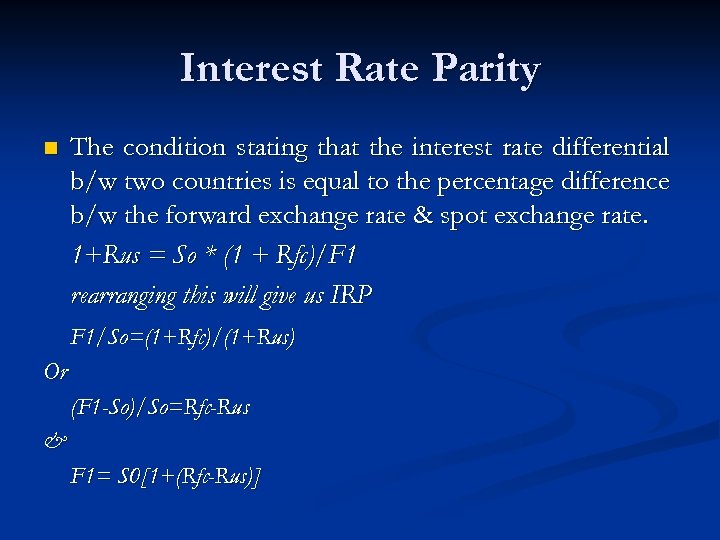 Interest Rate Parity

The condition stating that the interest rate differential b/w two countries is equal to the percentage difference b/w the forward exchange rate & spot exchange rate.

1+Rus = So * (1 + Rfc)/F1

rearranging this will give us IRP

F1/So=(1+Rfc)/(1+Rus)

Or

(F1-So)/So=Rfc-Rus

&

F1= S0[1+(Rfc-Rus)]